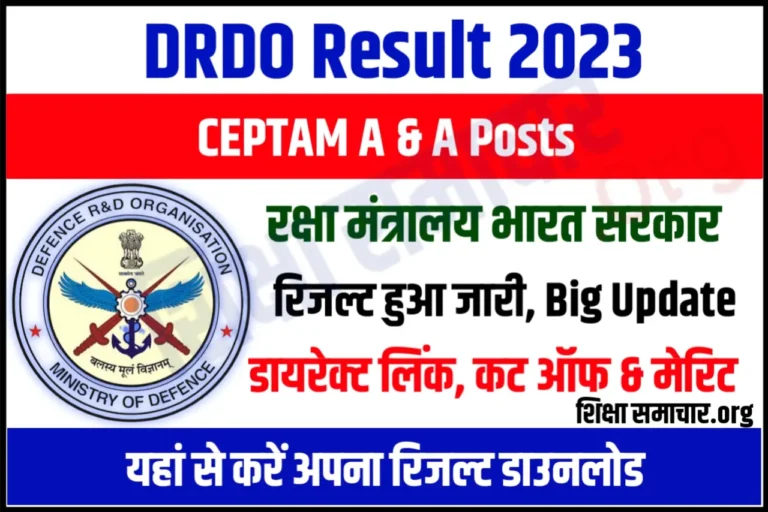 DRDO Result 2023

CEPTAM A & A Posts

DEFENCE R&D ORGANISATION
बलस्य मूलं विज्ञानम्
MINISTRY OF DEFENCE

रक्षा मंत्रालय भारत सरकार

रिजल्ट हुआ जारी, Big Update

डायरेक्ट लिंक, कट ऑफ & मेरिट

शिक्षा समाचार.org

यहां से करें अपना रिजल्ट डाउनलोड